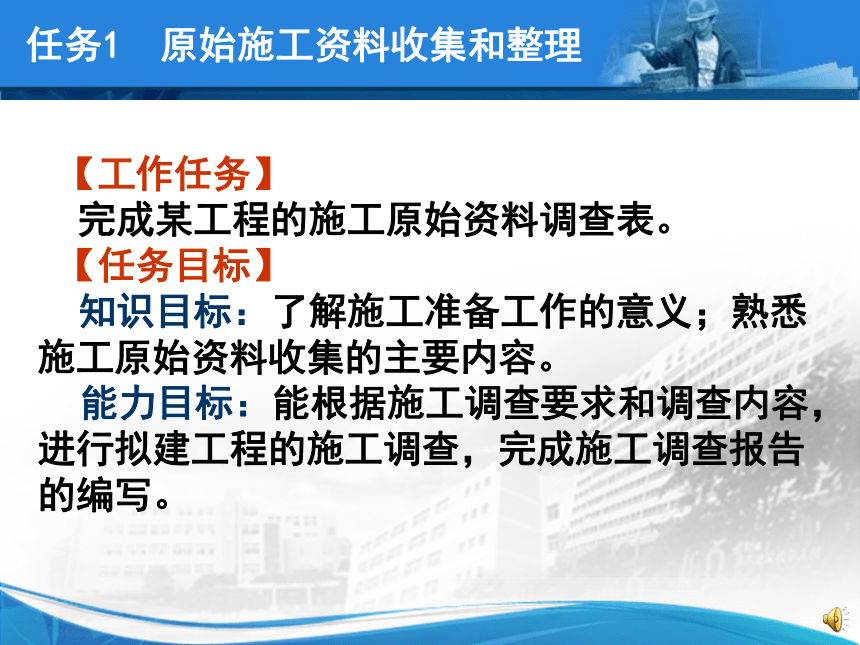 任务1　原始施工资料收集和整理

【工作任务】

完成某工程的施工原始资料调查表。

【任务目标】

知识目标：了解施工准备工作的意义；熟悉施工原始资料收集的主要内容。

能力目标：能根据施工调查要求和调查内容，进行拟建工程的施工调查，完成施工调查报告的编写。